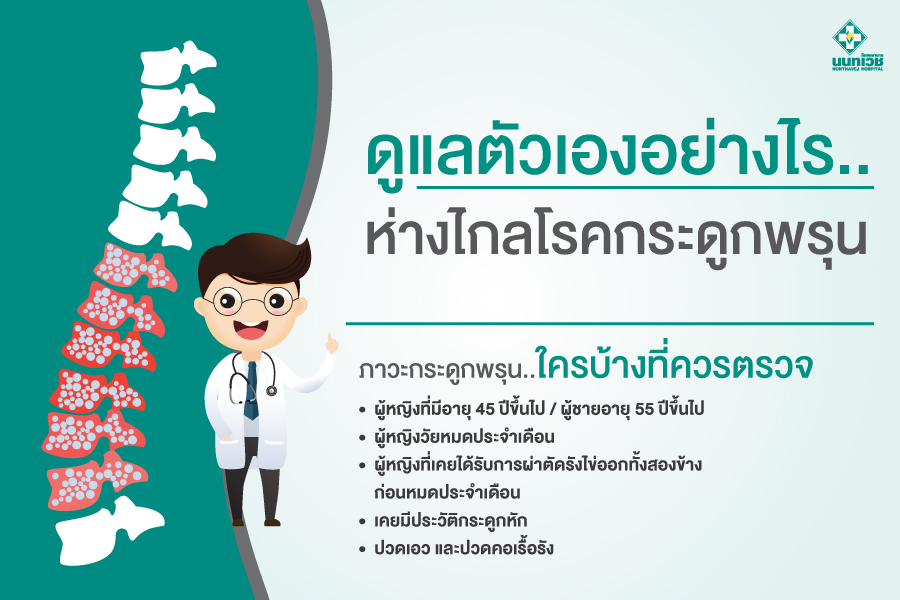 โรงพยาบาล
นนทเวช
NONTHAVEJ HOSPITAL

ดูแลตัวเองอย่างไร..
ห่างไกลโรคกระดูกพรุน

ภาวะกระดูกพรุน..ใครบ้างที่ควรตรวจ

• ผู้หญิงที่มีอายุ 45 ปีขึ้นไป / ผู้ชายอายุ 55 ปีขึ้นไป
• ผู้หญิงวัยหมดประจำเดือน
• ผู้หญิงที่เคยได้รับการผ่าตัดรังไข่ออกทั้งสองข้าง ก่อนหมดประจำเดือน
• เคยมีประวัติกระดูกหัก
• ปวดเอว และปวดคอเรื้อรัง